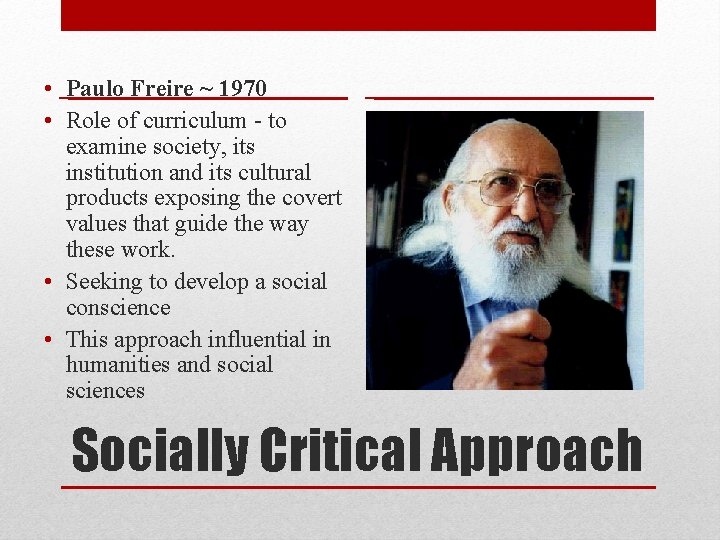 • Paulo Freire ~ 1970
• Role of curriculum - to examine society, its institution and its cultural products exposing the covert values that guide the way these work.
• Seeking to develop a social conscience
• This approach influential in humanities and social sciences

Socially Critical Approach